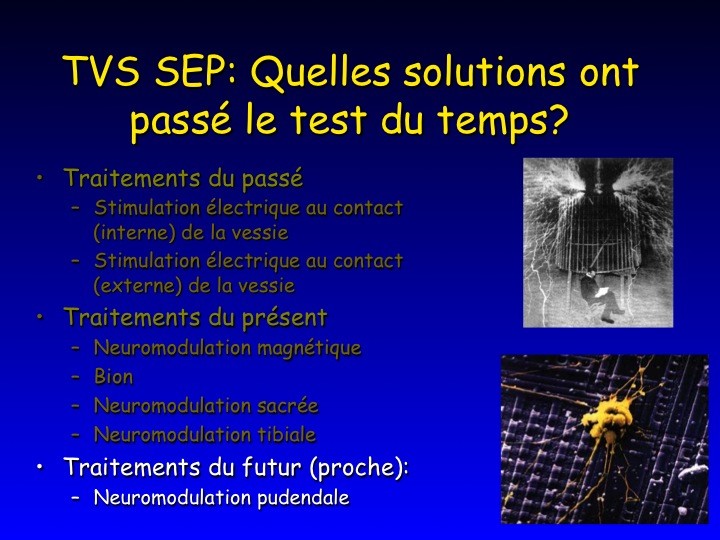 TVS SEP: Quelles solutions ont passé le test du temps?

• Traitements du passé
– Stimulation électrique au contact (interne) de la vessie
– Stimulation électrique au contact (externe) de la vessie
• Traitements du présent
– Neuromodulation magnétique
– Bion
– Neuromodulation sacrée
– Neuromodulation tibiale
• Traitements du futur (proche):
– Neuromodulation pudendale